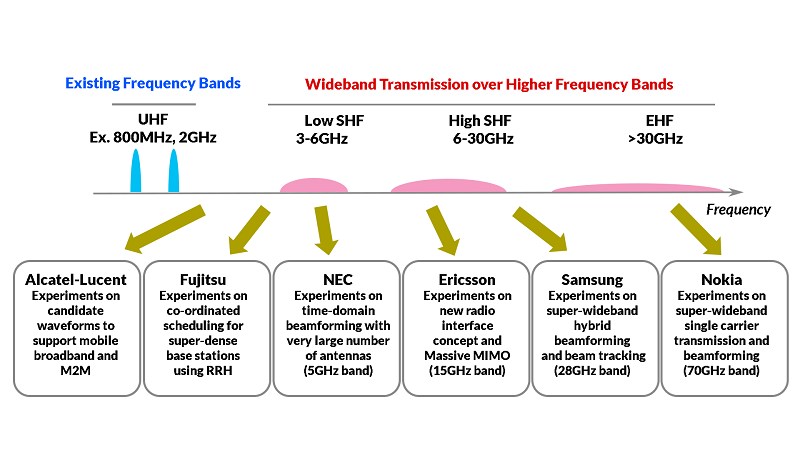 Existing Frequency Bands

Wideband Transmission over Higher Frequency Bands

UHF
Ex. 800MHz, 2GHz

Low SHF
3-6GHz

High SHF
6-30GHz

EHF
>30GHz

Frequency

Alcatel-Lucent
Experiments on candidate waveforms to support mobile broadband and M2M

Fujitsu
Experiments on co-ordinated scheduling for super-dense base stations using RRH

NEC
Experiments on time-domain beamforming with very large number of antennas (5GHz band)

Ericsson
Experiments on new radio interface concept and Massive MIMO (15GHz band)

Samsung
Experiments on super-wideband hybrid beamforming and beam tracking (28GHz band)

Nokia
Experiments on super-wideband single carrier transmission and beamforming (70GHz band)